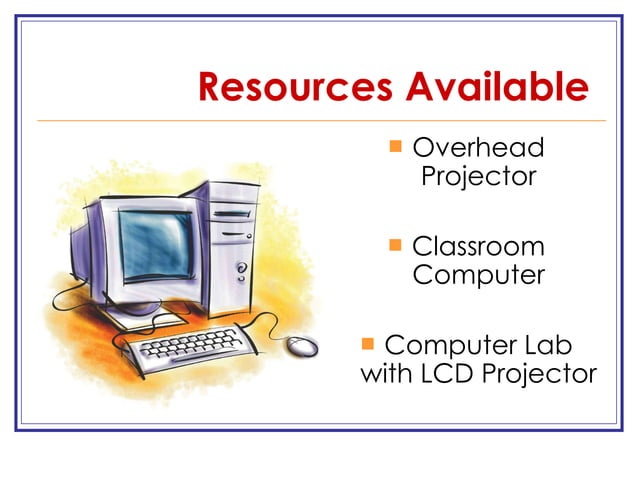 Resources Available

- Overhead Projector
- Classroom Computer
- Computer Lab with LCD Projector